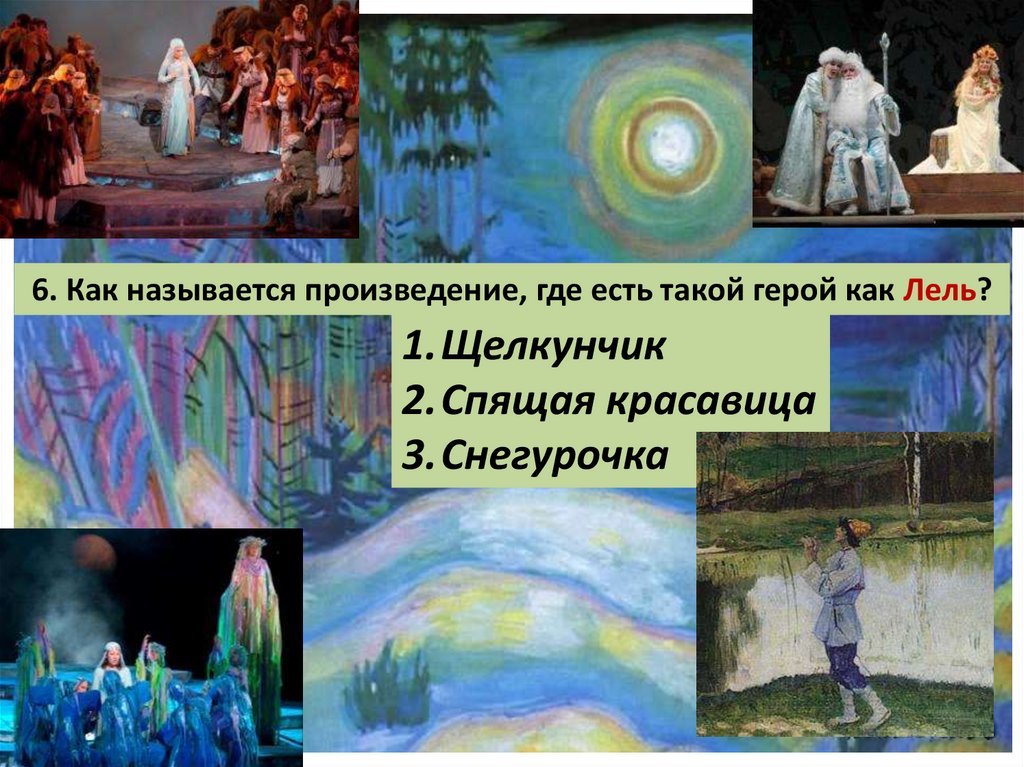 6. Как называется произведение, где есть такой герой как Лель?

1. Щелкунчик
2. Спящая красавица
3. Снегурочка